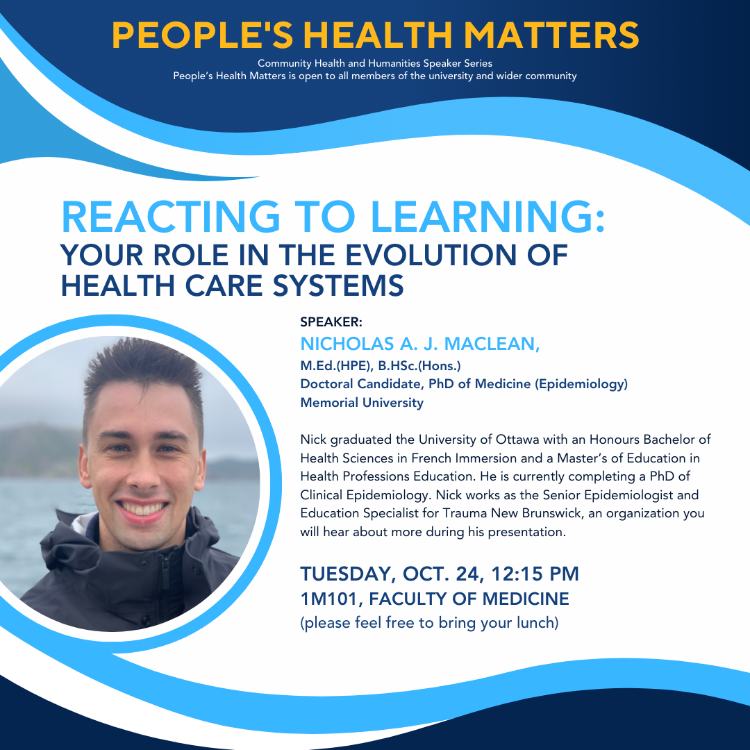 PEOPLE'S HEALTH MATTERS
Community Health and Humanities Speaker Series
People's Health Matters is open to all members of the university and wider community

REACTING TO LEARNING:
YOUR ROLE IN THE EVOLUTION OF HEALTH CARE SYSTEMS

SPEAKER:
NICHOLAS A. J. MACLEAN,
M.Ed.(HPE), B.HSc.(Hons.)
Doctoral Candidate, PhD of Medicine (Epidemiology)
Memorial University

Nick graduated the University of Ottawa with an Honours Bachelor of Health Sciences in French Immersion and a Master's of Education in Health Professions Education. He is currently completing a PhD of Clinical Epidemiology. Nick works as the Senior Epidemiologist and Education Specialist for Trauma New Brunswick, an organization you will hear about more during his presentation.

TUESDAY, OCT. 24, 12:15 PM
1M101, FACULTY OF MEDICINE
(please feel free to bring your lunch)